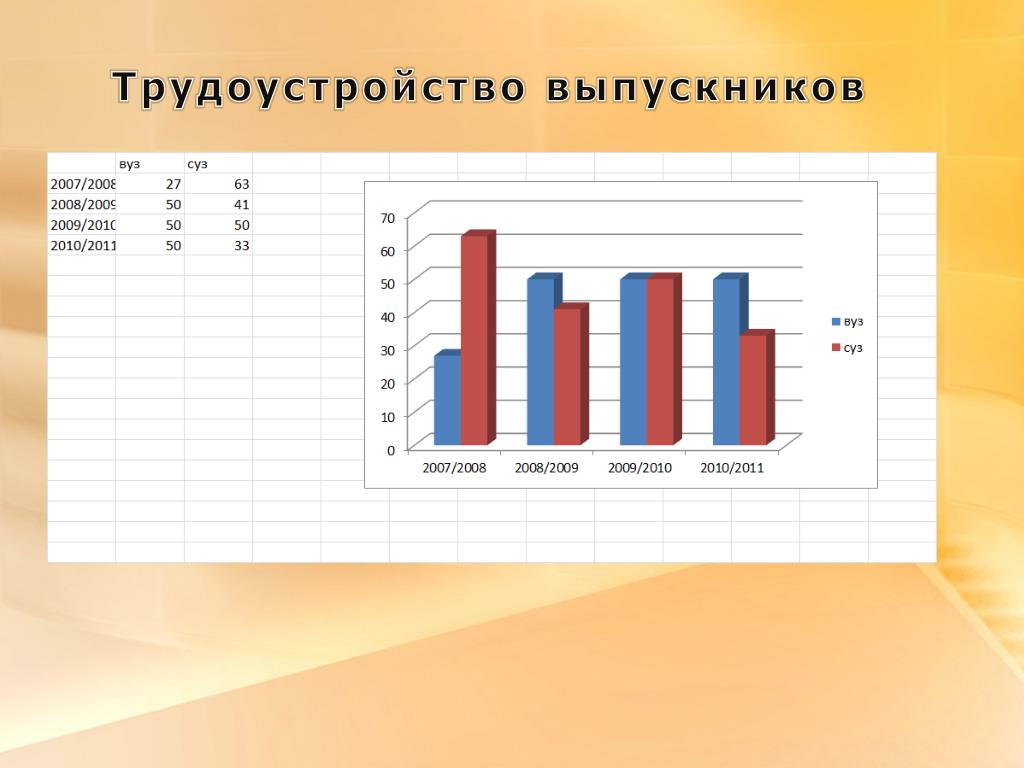 Трудоустройство выпускников

| | вуз | суз |
|---|---|---|
| 2007/2008 | 27 | 63 |
| 2008/2009 | 50 | 41 |
| 2009/2010 | 50 | 50 |
| 2010/2011 | 50 | 33 |

70
60
50
40
30
20
10
0

2007/2008 2008/2009 2009/2010 2010/2011

вуз
суз